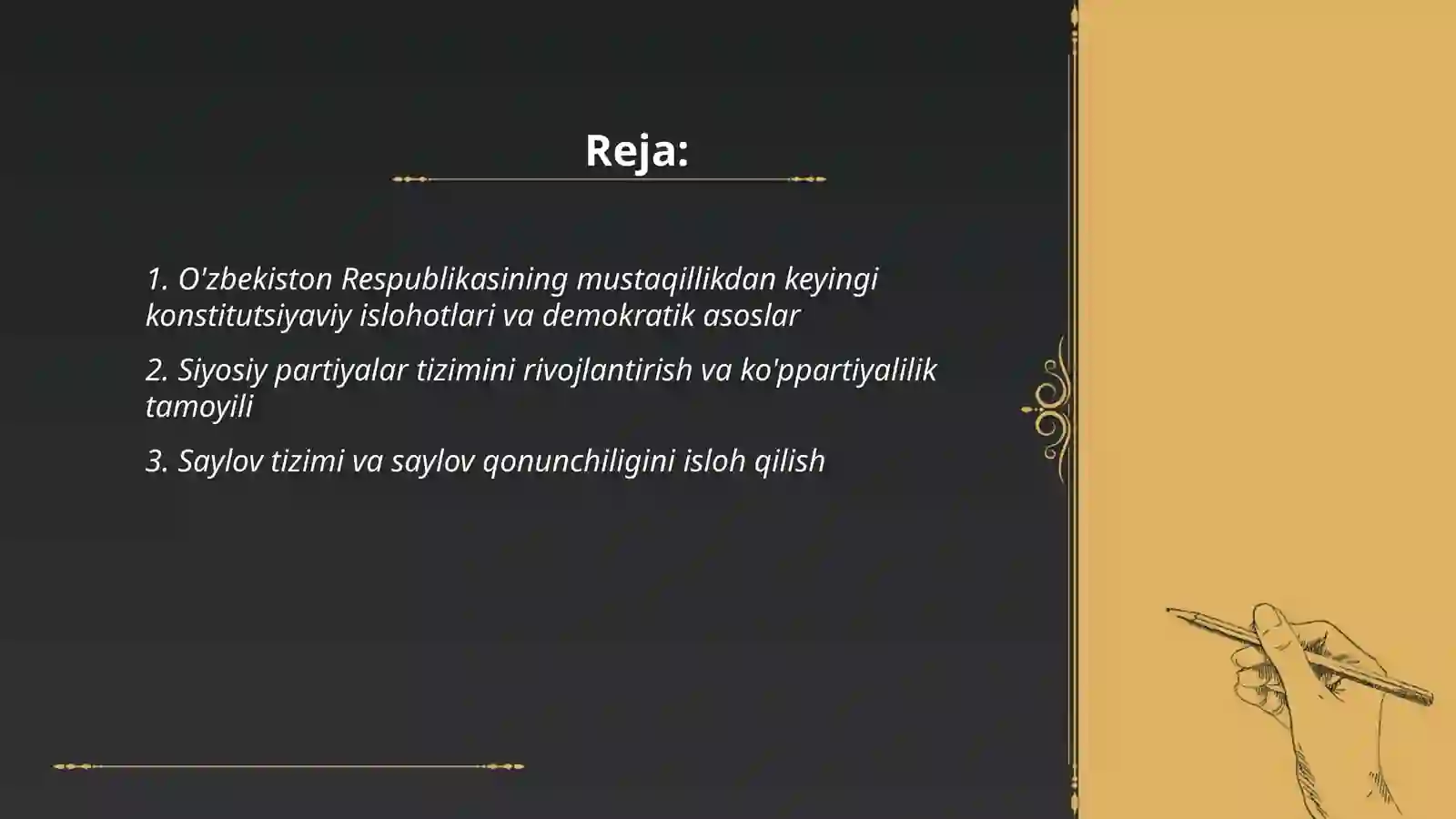 Reja:

1. O'zbekiston Respublikasining mustaqillikdan keyingi konstitutsiyaviy islohotlari va demokratik asoslar

2. Siyosiy partiyalar tizimini rivojlantirish va ko'ppartiyalilik tamoyili

3. Saylov tizimi va saylov qonunchiligini isloh qilish